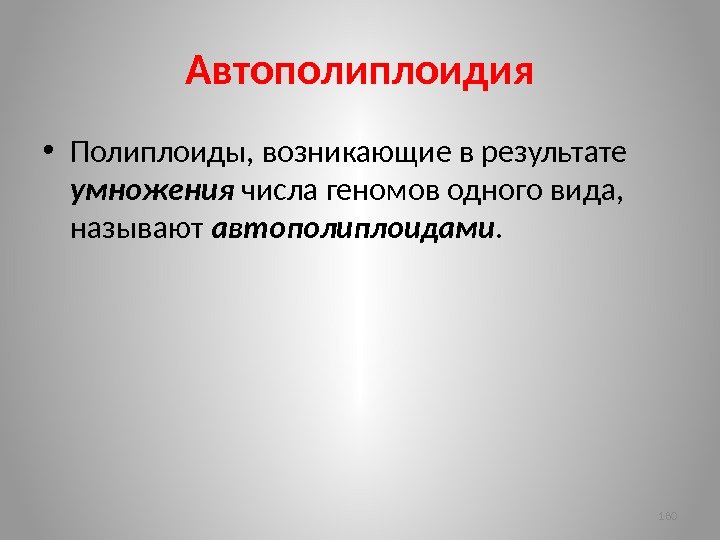 Автополиплоидия

• Полиплоиды, возникающие в результате умножения числа геномов одного вида, называют автополиплоидами.

160